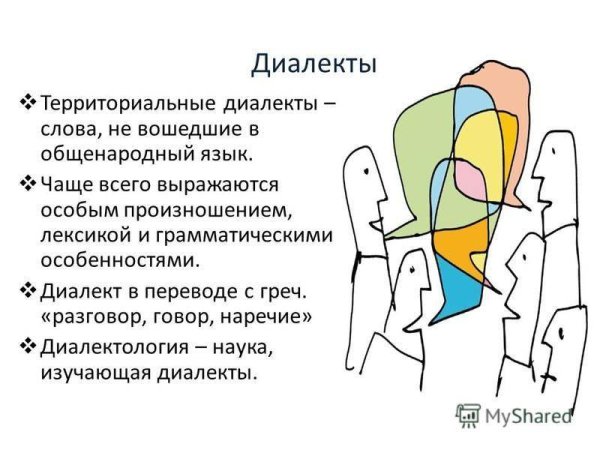 Диалекты

❖ Территориальные диалекты – слова, не вошедшие в общенародный язык.

❖ Чаще всего выражаются особым произношением, лексикой и грамматическими особенностями.

❖ Диалект в переводе с греч. «разговор, говор, наречие»

❖ Диалектология – наука, изучающая диалекты.

MyShared